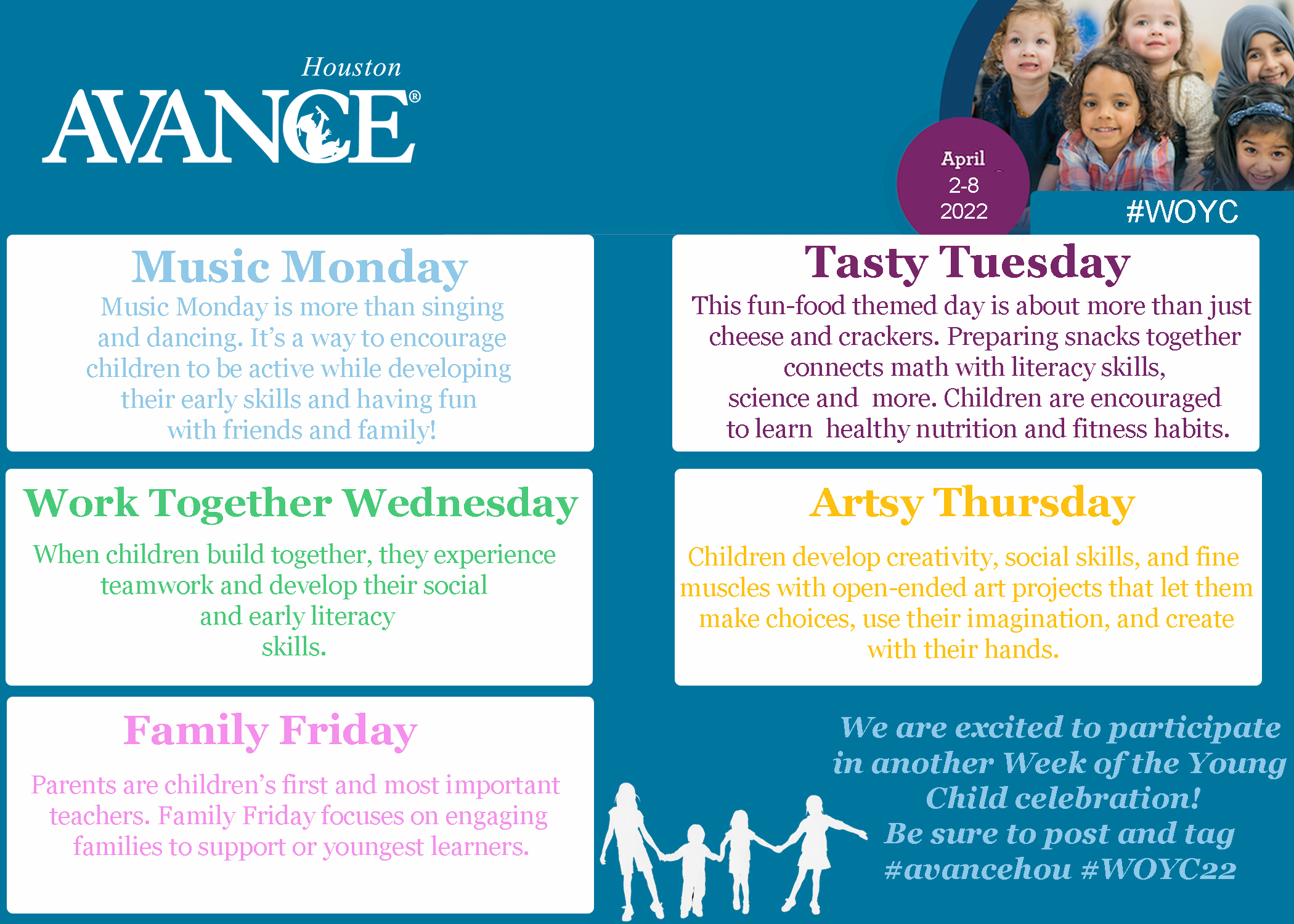 Houston
AVANCE®

April
2-8
2022

#WOYC

Music Monday

Music Monday is more than singing and dancing. It's a way to encourage children to be active while developing their early skills and having fun with friends and family!

Tasty Tuesday

This fun-food themed day is about more than just cheese and crackers. Preparing snacks together connects math with literacy skills, science and more. Children are encouraged to learn healthy nutrition and fitness habits.

Work Together Wednesday

When children build together, they experience teamwork and develop their social and early literacy skills.

Artsy Thursday

Children develop creativity, social skills, and fine muscles with open-ended art projects that let them make choices, use their imagination, and create with their hands.

Family Friday

Parents are children's first and most important teachers. Family Friday focuses on engaging families to support or youngest learners.

We are excited to participate in another Week of the Young Child celebration!
Be sure to post and tag #avancehou #WOYC22